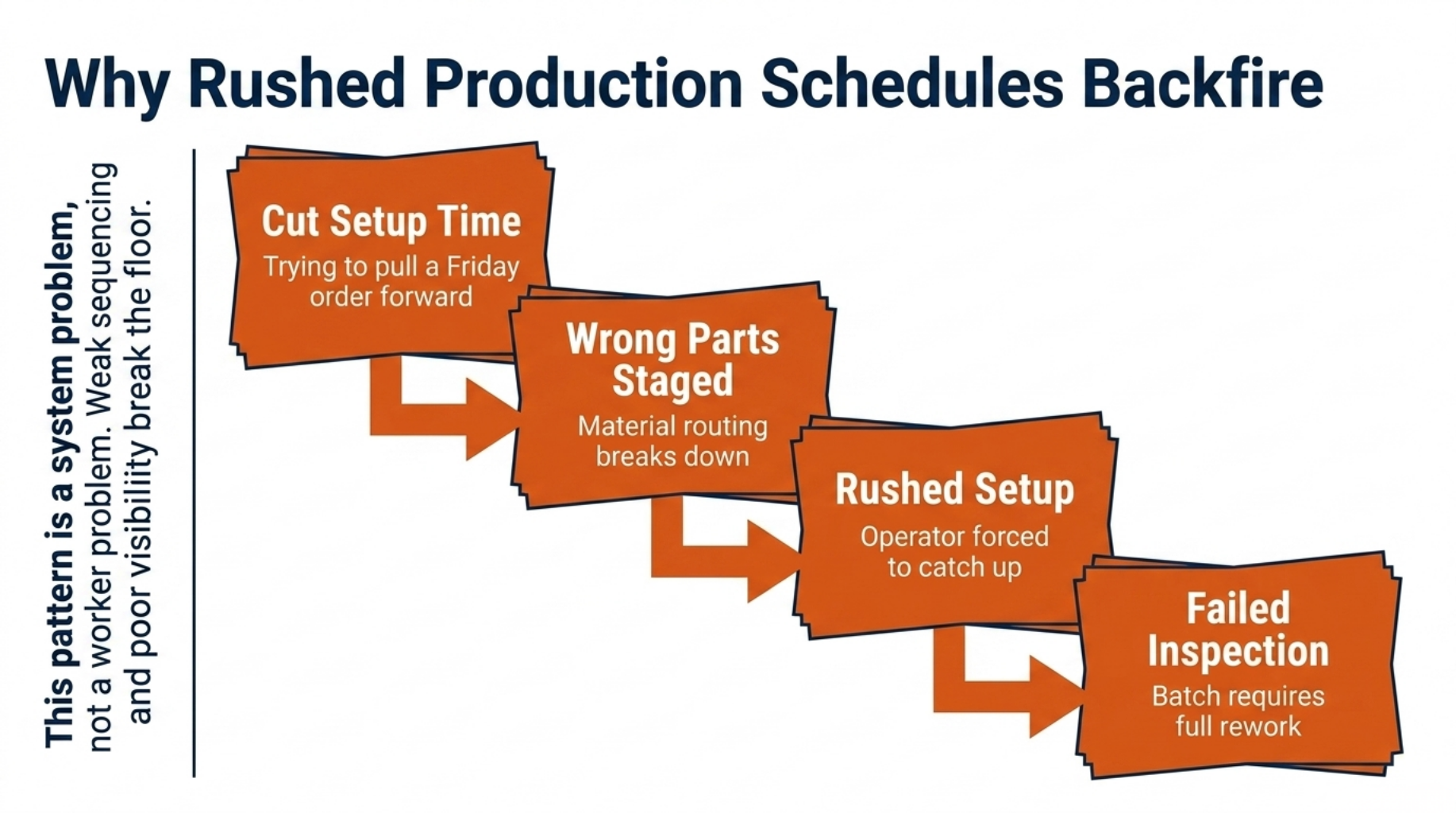 Why Rushed Production Schedules Backfire

This pattern is a system problem, not a worker problem. Weak sequencing and poor visibility break the floor.

Cut Setup Time
Trying to pull a Friday order forward

Wrong Parts Staged
Material routing breaks down

Rushed Setup
Operator forced to catch up

Failed Inspection
Batch requires full rework